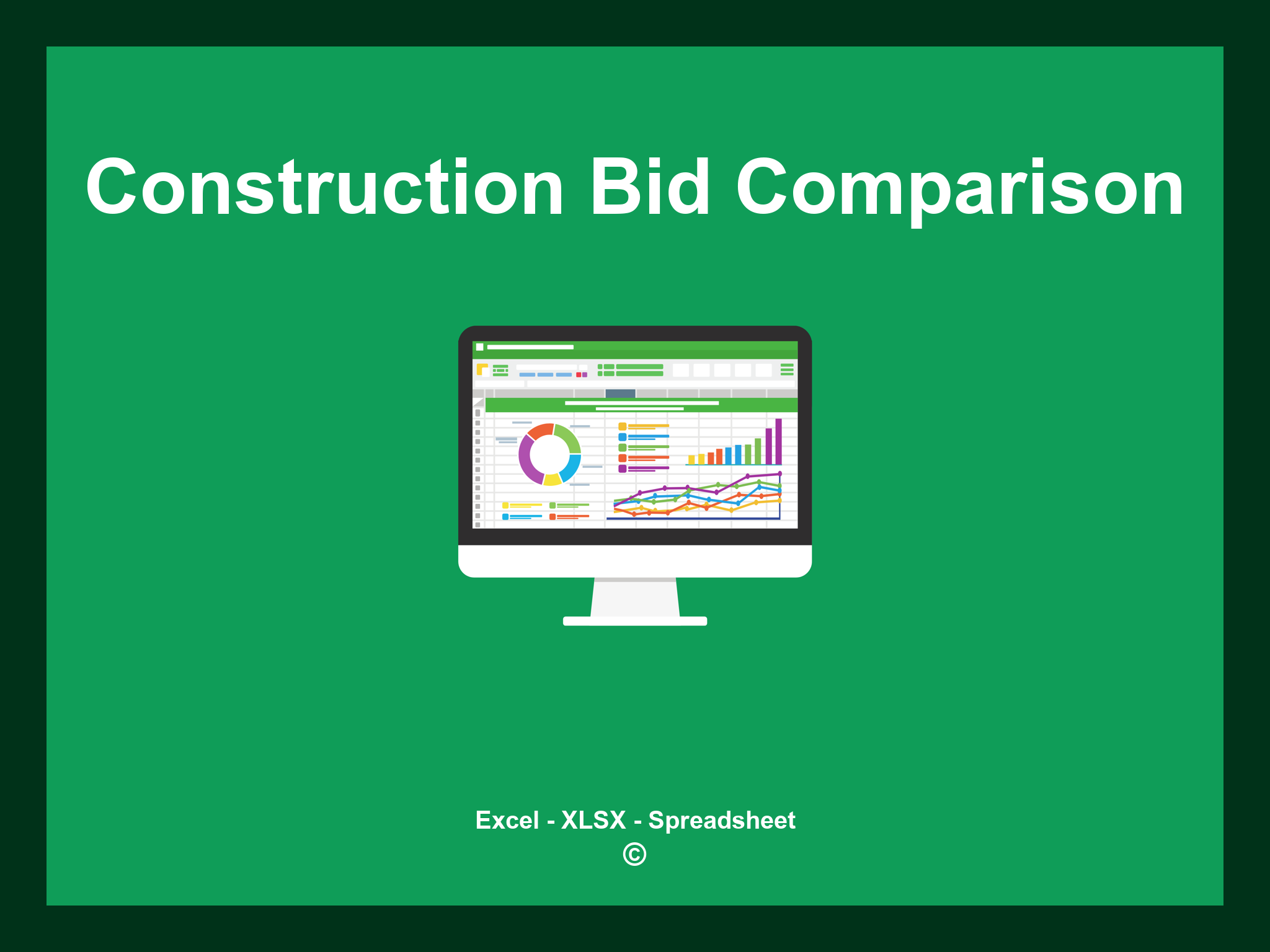 Construction Bid Comparison

Excel - XLSX - Spreadsheet
©